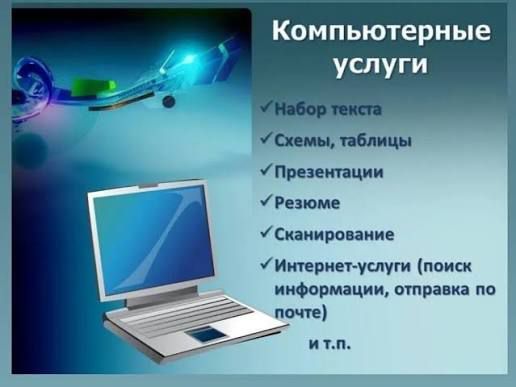 Компьютерные услуги

✓Набор текста

✓Схемы, таблицы

✓Презентации

✓Резюме

✓Сканирование

✓Интернет-услуги (поиск информации, отправка по почте)

и т.п.